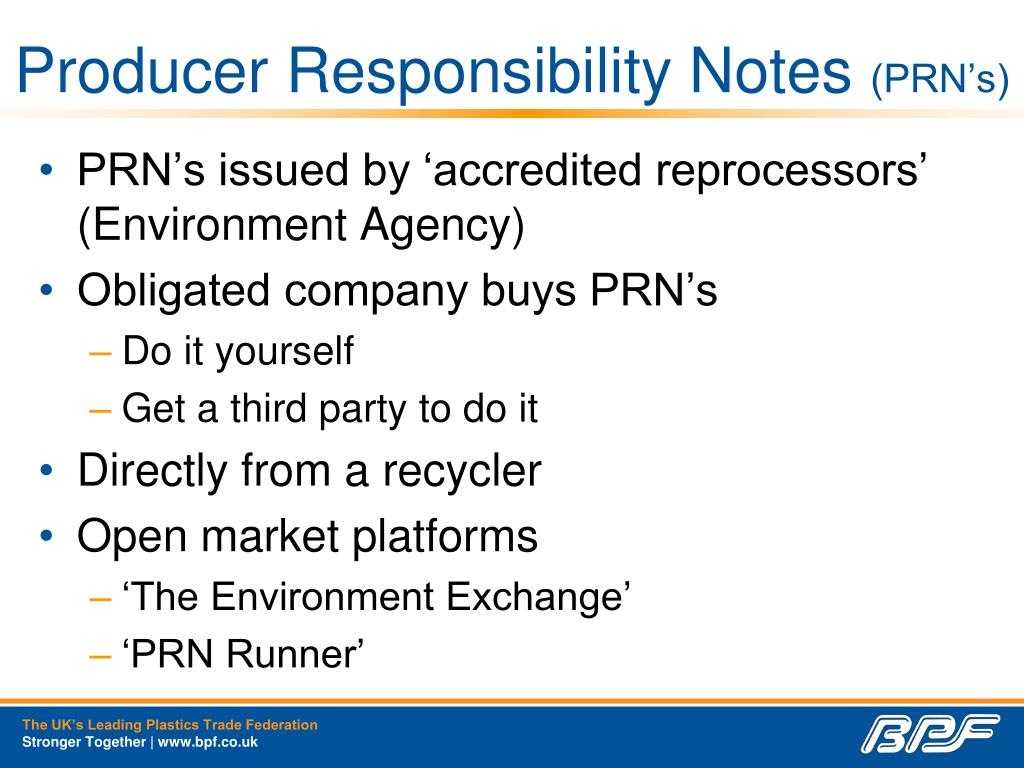 Producer Responsibility Notes (PRN’s)

• PRN’s issued by ‘accredited reprocessors’ (Environment Agency)
• Obligated company buys PRN’s
– Do it yourself
– Get a third party to do it
• Directly from a recycler
• Open market platforms
– ‘The Environment Exchange’
– ‘PRN Runner’

The UK’s Leading Plastics Trade Federation
Stronger Together | www.bpf.co.uk

BPF